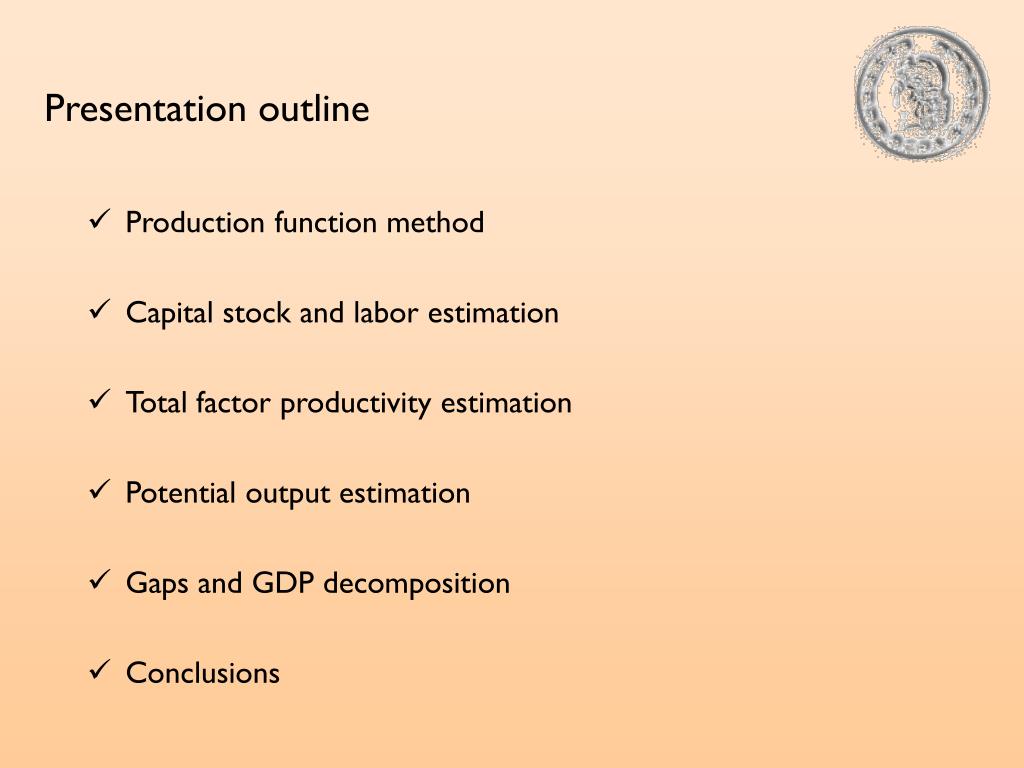 Presentation outline

✓ Production function method

✓ Capital stock and labor estimation

✓ Total factor productivity estimation

✓ Potential output estimation

✓ Gaps and GDP decomposition

✓ Conclusions